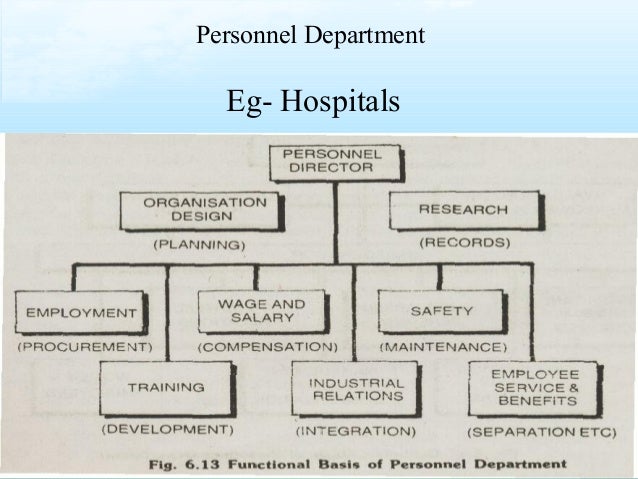 Personnel Department

Eg- Hospitals

PERSONNEL DIRECTOR

ORGANISATION DESIGN
(PLANNING)

RESEARCH
(RECORDS)

EMPLOYMENT
(PROCUREMENT)

WAGE AND SALARY
(COMPENSATION)

SAFETY
(MAINTENANCE)

TRAINING
(DEVELOPMENT)

INDUSTRIAL RELATIONS
(INTEGRATION)

EMPLOYEE SERVICE & BENEFITS
(SEPARATION ETC)

Fig. 6.13 Functional Basis of Personnel Department